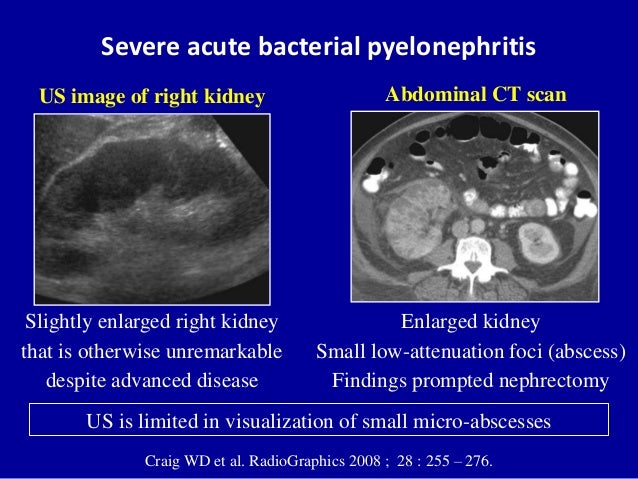 Severe acute bacterial pyelonephritis

US image of right kidney

Slightly enlarged right kidney that is otherwise unremarkable despite advanced disease

Abdominal CT scan

Enlarged kidney
Small low-attenuation foci (abscess)
Findings prompted nephrectomy

US is limited in visualization of small micro-abscesses

Craig WD et al. RadioGraphics 2008 ; 28 : 255 – 276.